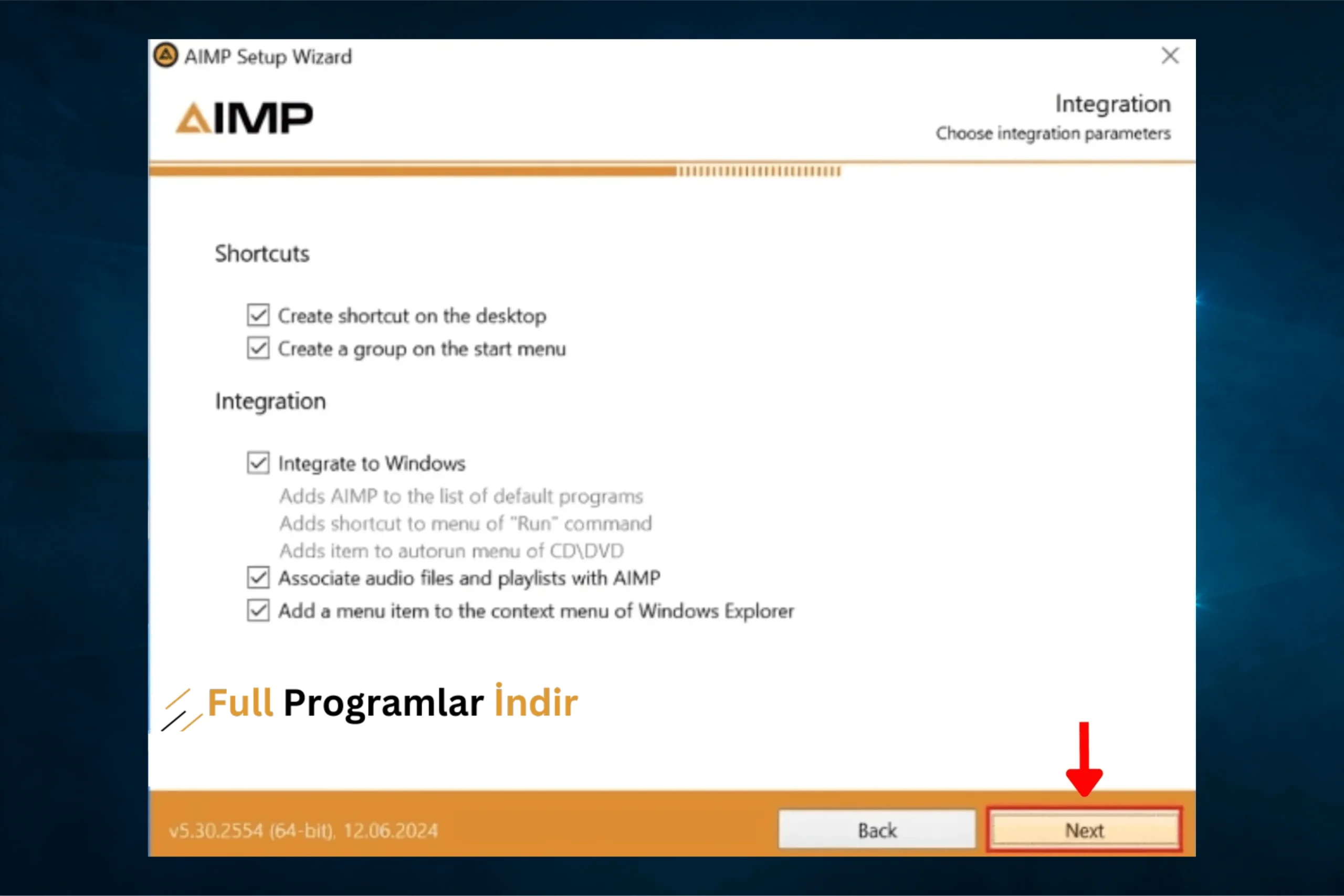 AIMP Setup Wizard

AIMP

Integration
Choose integration parameters

Shortcuts

Create shortcut on the desktop
Create a group on the start menu

Integration

Integrate to Windows
Adds AIMP to the list of default programs
Adds shortcut to menu of "Run" command
Adds item to autorun menu of CD\DVD
Associate audio files and playlists with AIMP
Add a menu item to the context menu of Windows Explorer

Full Programlar İndir

v5.30.2554 (64-bit), 12.06.2024

Back

Next